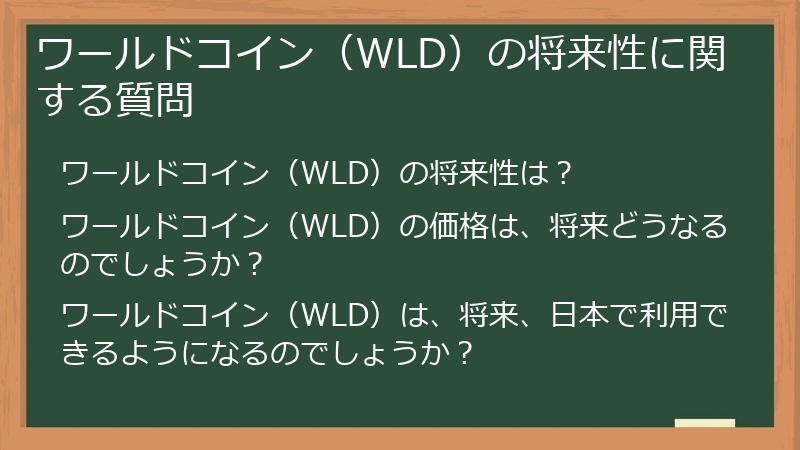 ワールドコイン（WLD）の将来性に関する質問

ワールドコイン（WLD）の将来性は？

ワールドコイン（WLD）の価格は、将来どうなるのでしょうか？

ワールドコイン（WLD）は、将来、日本で利用できるようになるのでしょうか？